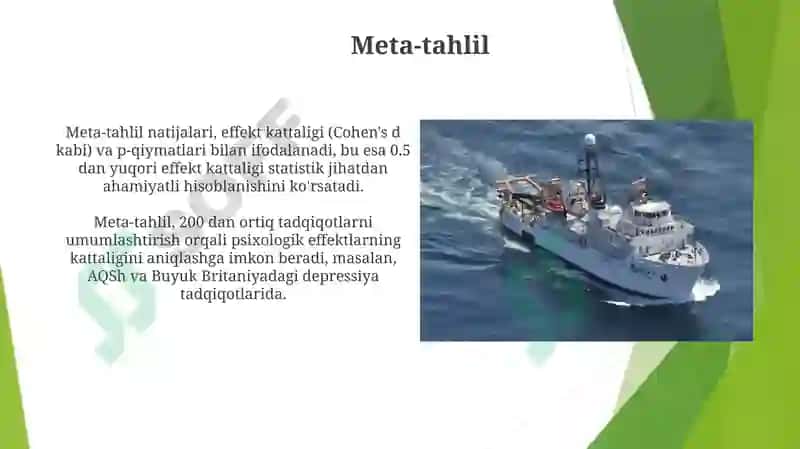 Meta-tahlil

Meta-tahlil natijalari, effekt kattaligi (Cohen's d kabi) va p-qiymatlari bilan ifodalanadi, bu esa 0.5 dan yuqori effekt kattaligi statistik jihatdan ahamiyatli hisoblanishini ko'rsatadi.

Meta-tahlil, 200 dan ortiq tadqiqotlarni umumlashtirish orqali psixologik effektlarning kattaligini aniqlashga imkon beradi, masalan, AQSh va Buyuk Britaniyadagi depressiya tadqiqotlarida.